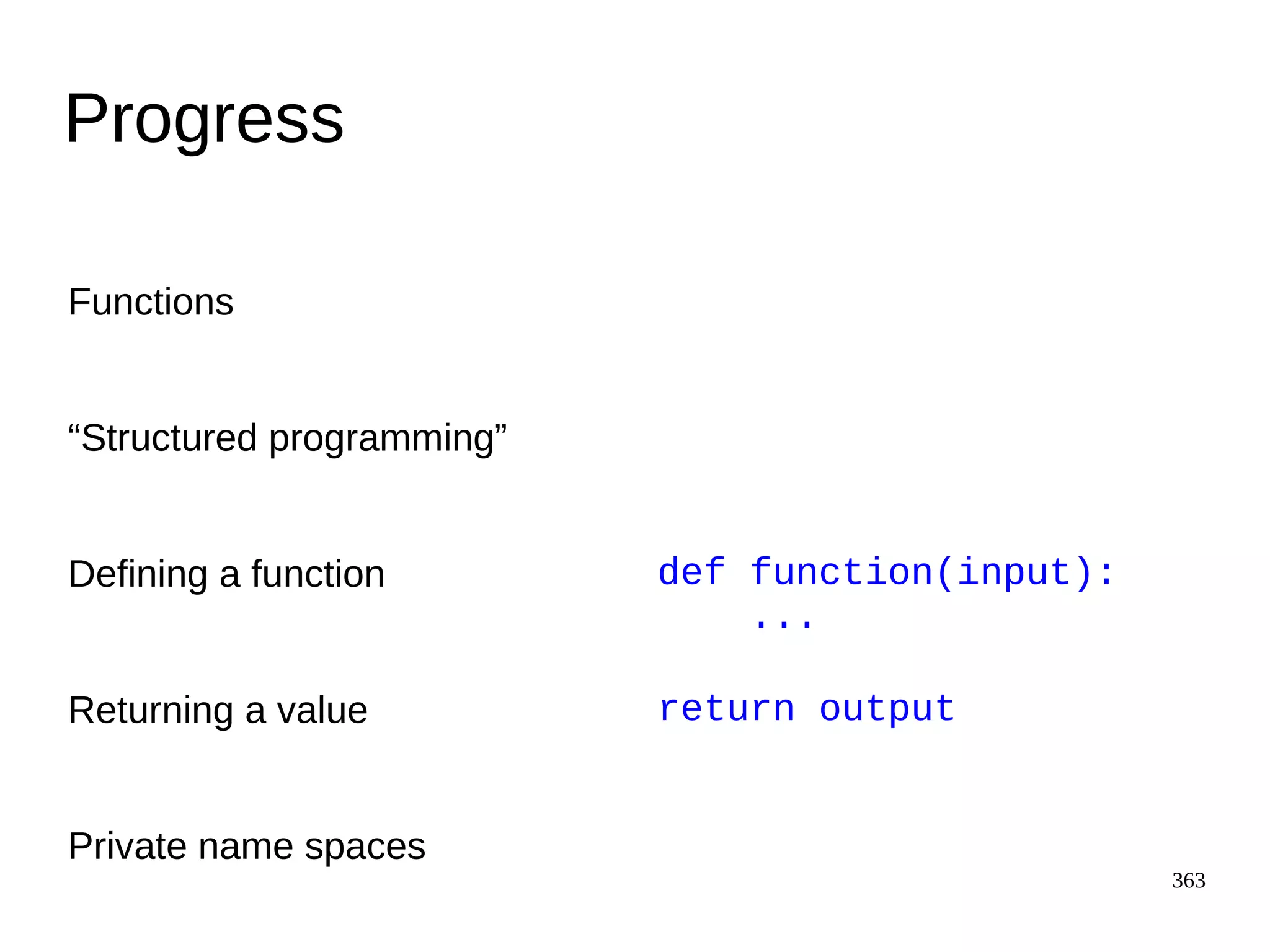 Progress

Functions

“Structured programming”

Defining a function

def function(input):
    ...

Returning a value

return output

Private name spaces

363